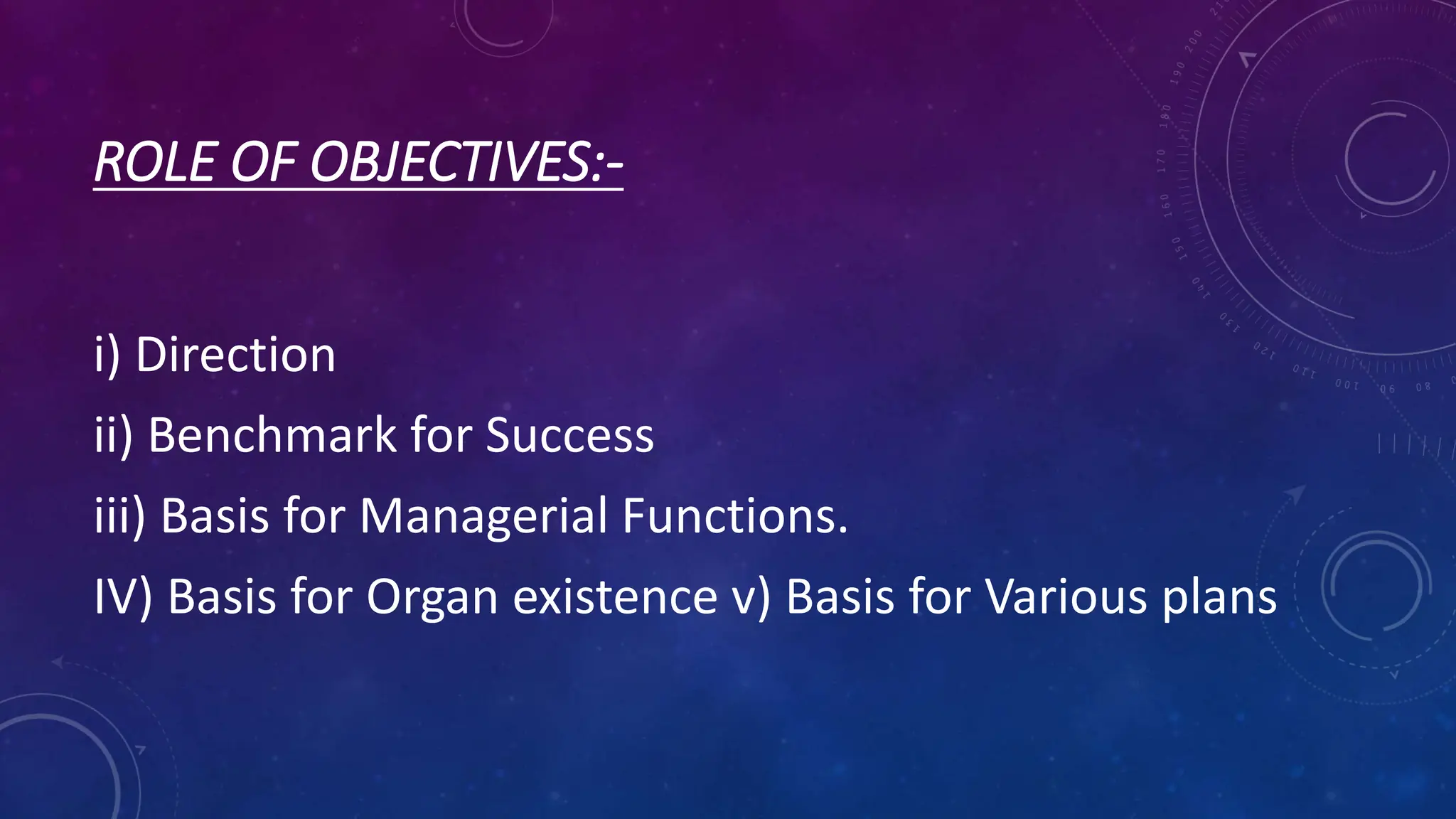 ROLE OF OBJECTIVES:-

i) Direction

ii) Benchmark for Success

iii) Basis for Managerial Functions.

IV) Basis for Organ existence v) Basis for Various plans